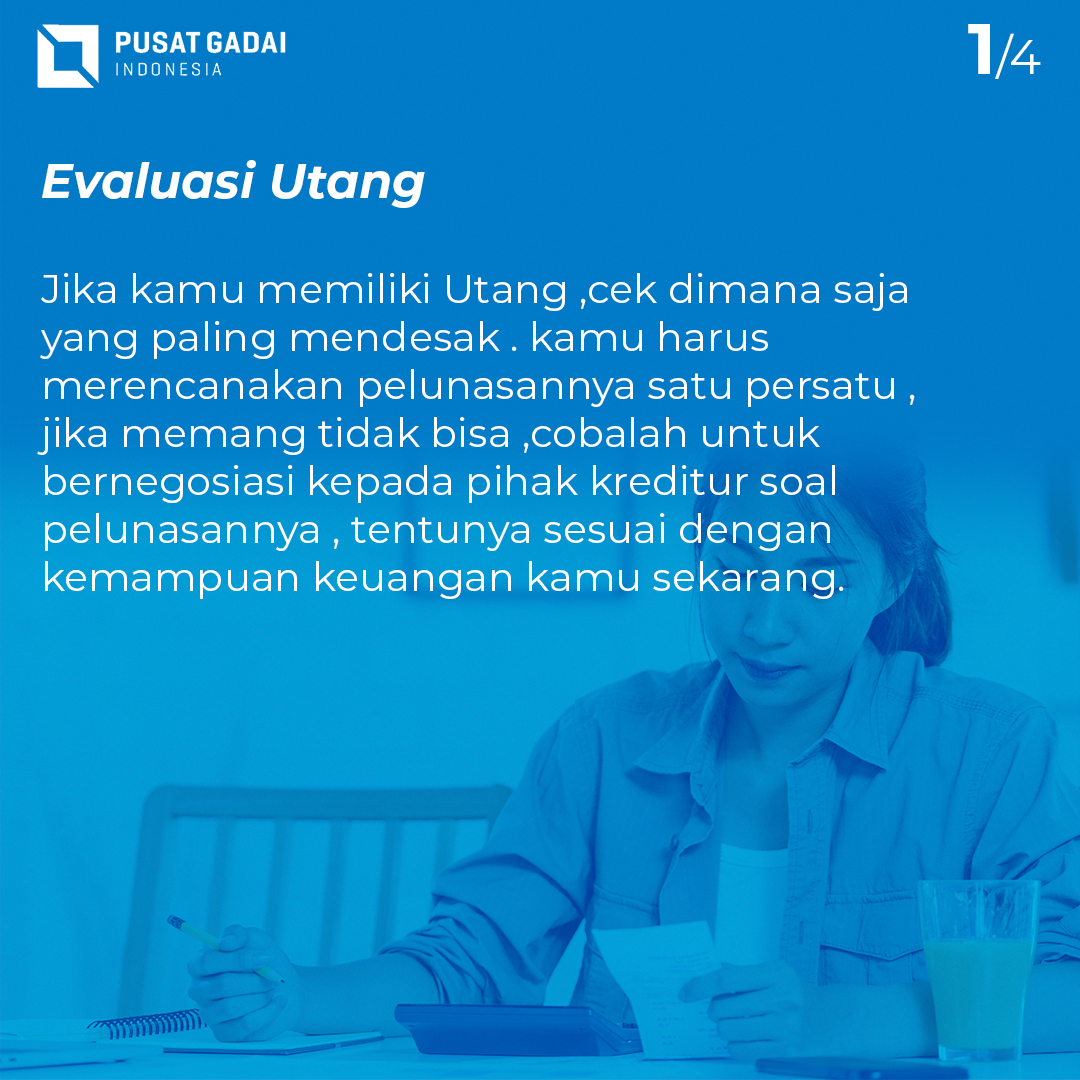 PUSAT GADAI
INDONESIA

1/4

Evaluasi Utang

Jika kamu memiliki Utang ,cek dimana saja yang paling mendesak . kamu harus merencanakan pelunasannya satu persatu , jika memang tidak bisa ,cobalah untuk bernegosiasi kepada pihak kreditur soal pelunasannya , tentunya sesuai dengan kemampuan keuangan kamu sekarang.